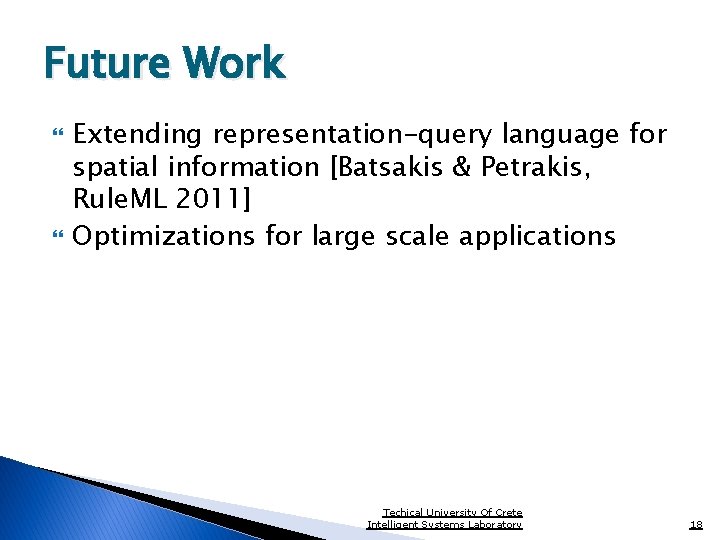 Future Work

Extending representation-query language for spatial information [Batsakis & Petrakis, RuleML 2011]

Optimizations for large scale applications

Techical University Of Crete
Intelligent Systems Laboratory

18